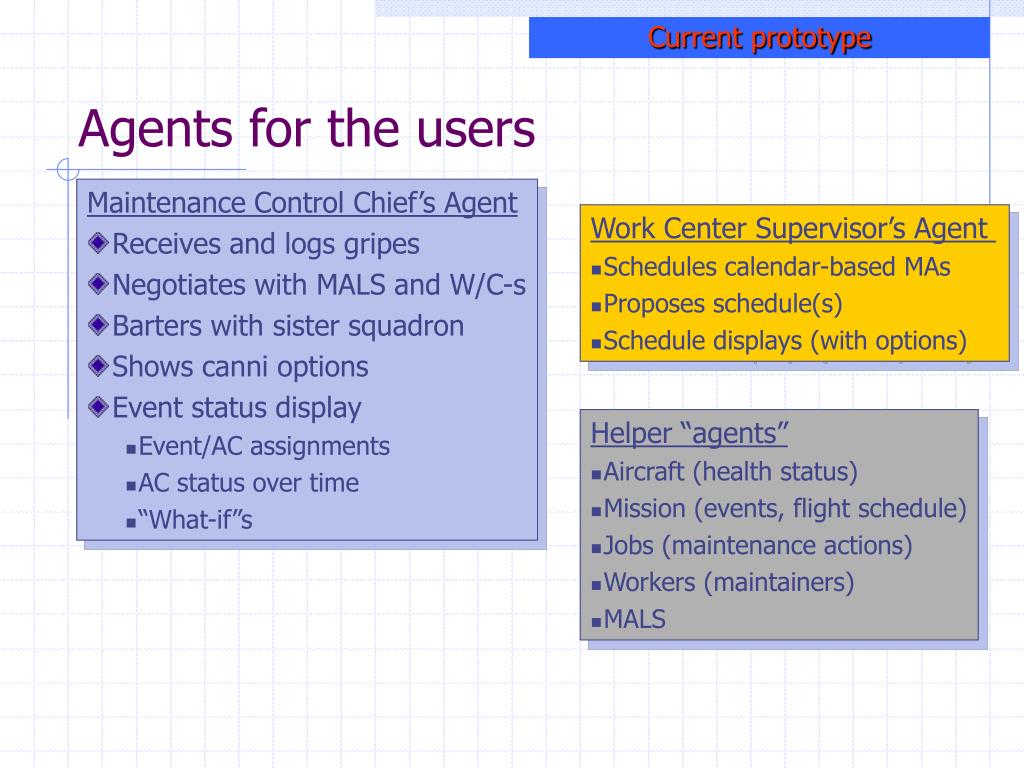 Current prototype

Agents for the users

Maintenance Control Chief’s Agent
Receives and logs gripes
Negotiates with MALS and W/C-s
Barters with sister squadron
Shows canni options
Event status display
Event/AC assignments
AC status over time
“What-if”s

Work Center Supervisor’s Agent
Schedules calendar-based MAs
Proposes schedule(s)
Schedule displays (with options)

Helper “agents”
Aircraft (health status)
Mission (events, flight schedule)
Jobs (maintenance actions)
Workers (maintainers)
MALS